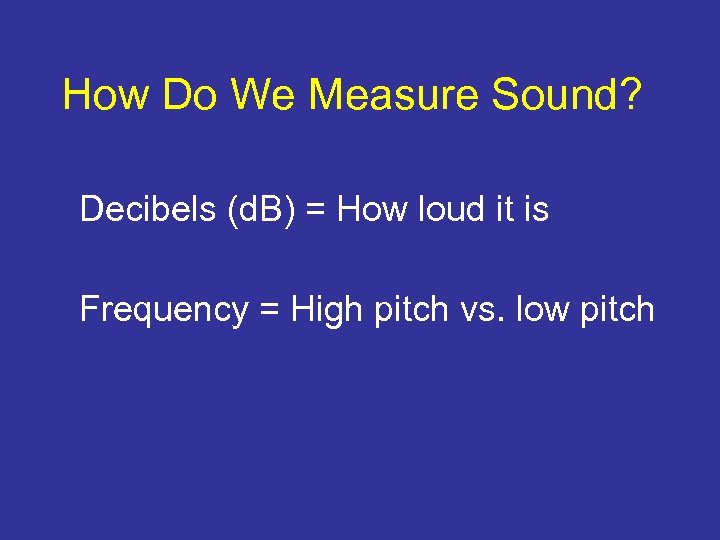 How Do We Measure Sound?

Decibels (dB) = How loud it is

Frequency = High pitch vs. low pitch